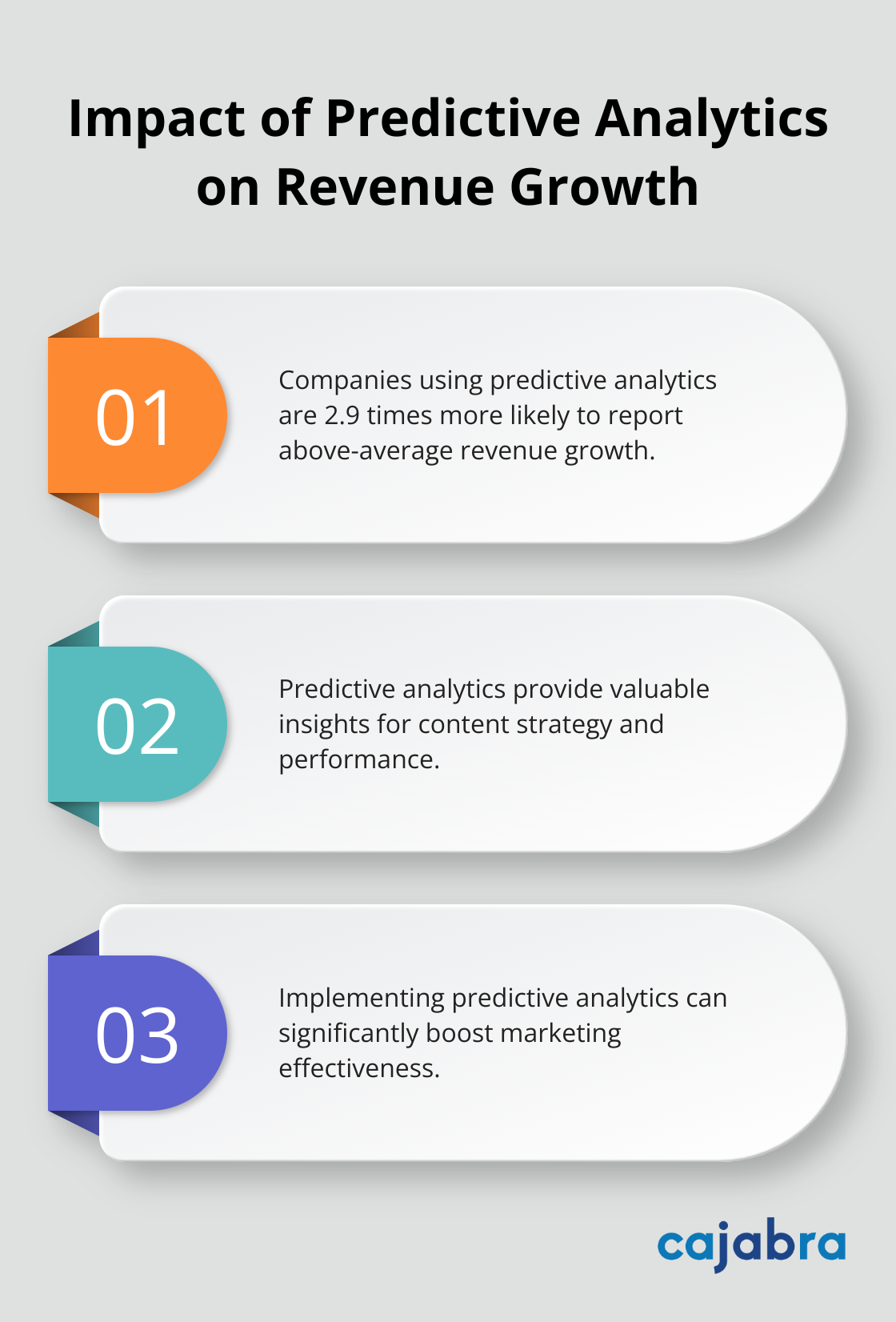 Impact of Predictive Analytics on Revenue Growth

01

Companies using predictive analytics are 2.9 times more likely to report above-average revenue growth.

02

Predictive analytics provide valuable insights for content strategy and performance.

03

Implementing predictive analytics can significantly boost marketing effectiveness.

cajabra